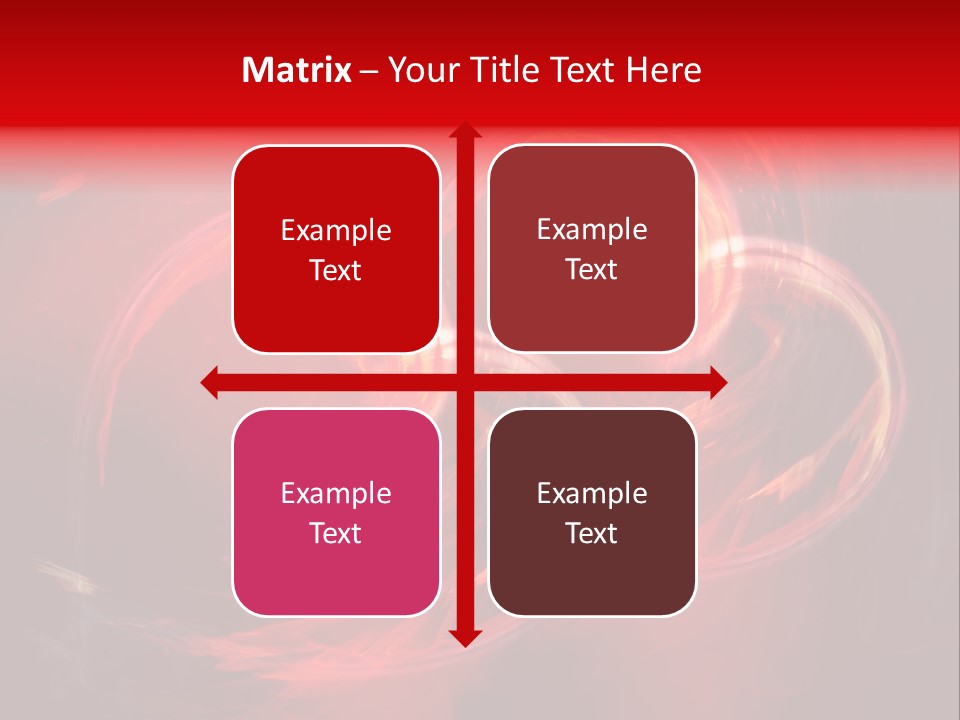 Matrix – Your Title Text Here

Example Text

Example Text

Example Text

Example Text